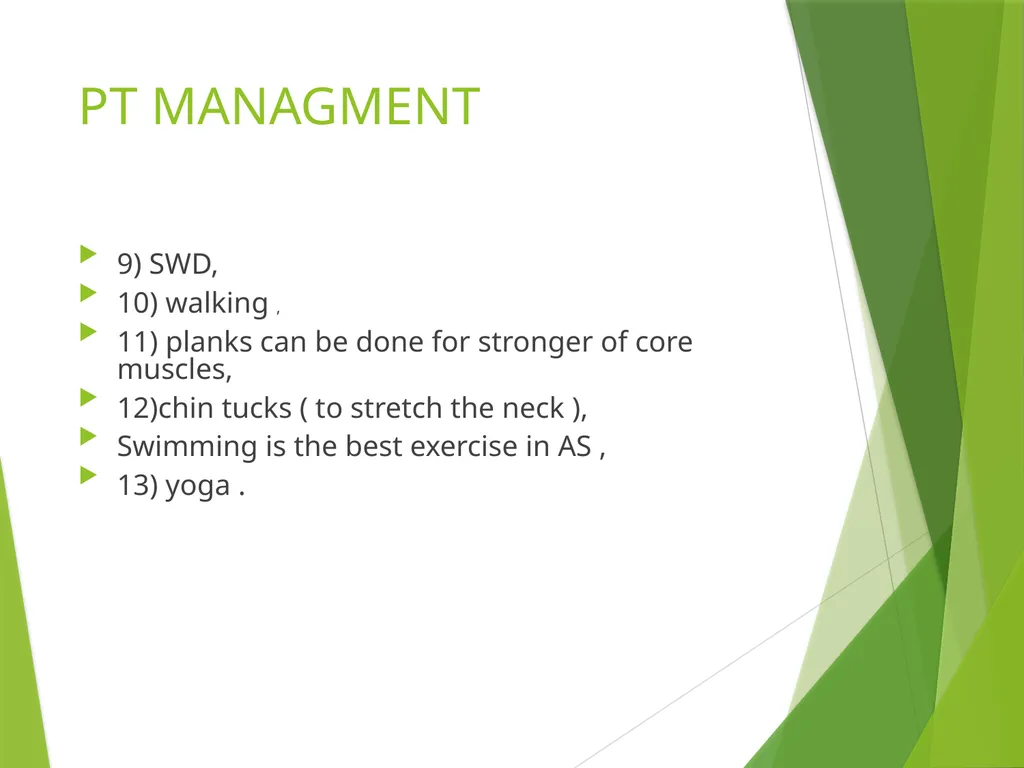 PT MANAGMENT

9) SWD,

10) walking ,

11) planks can be done for stronger of core muscles,

12)chin tucks ( to stretch the neck ),

Swimming is the best exercise in AS ,

13) yoga .